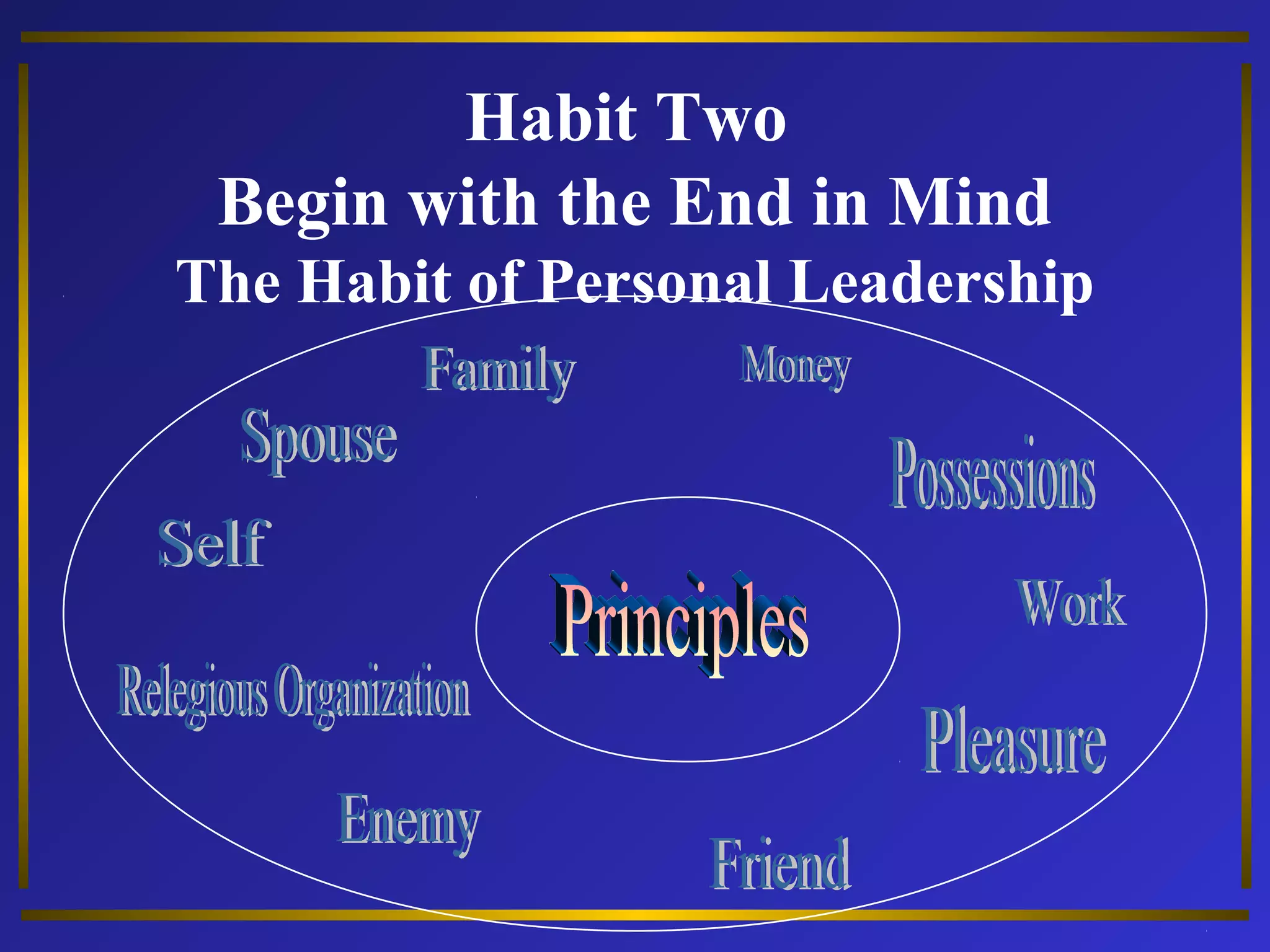 Habit Two
Begin with the End in Mind
The Habit of Personal Leadership

Family
Money
Spouse
Possessions
Self
Principles
Work
Relegious Organization
Pleasure
Enemy
Friend